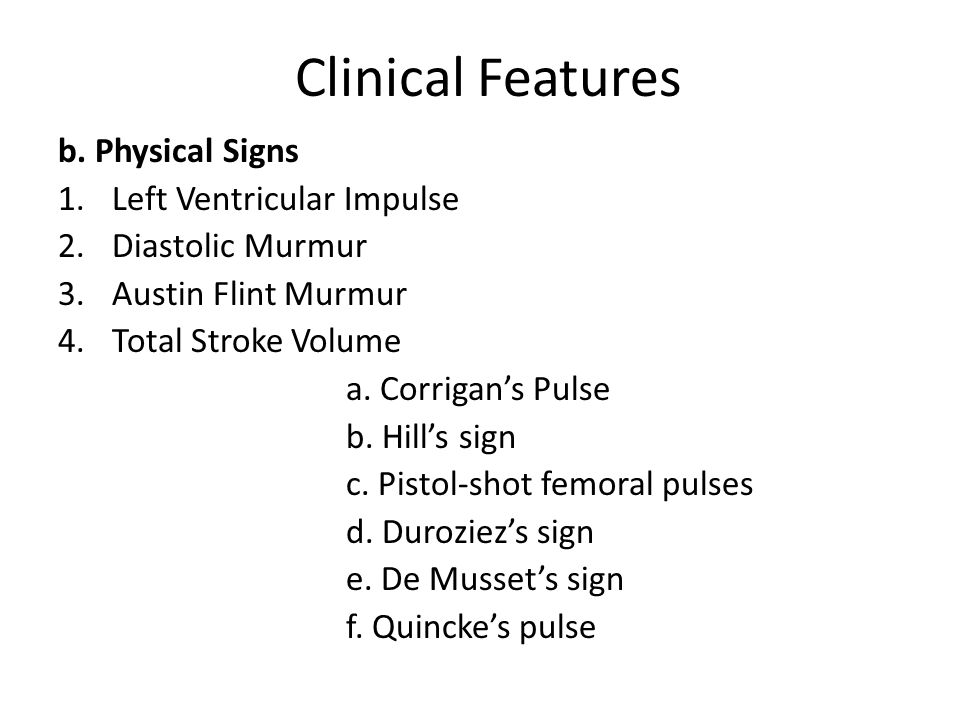 Clinical Features

b. Physical Signs

1. Left Ventricular Impulse
2. Diastolic Murmur
3. Austin Flint Murmur
4. Total Stroke Volume

a. Corrigan’s Pulse
b. Hill’s sign
c. Pistol-shot femoral pulses
d. Duroziez’s sign
e. De Musset’s sign
f. Quincke’s pulse